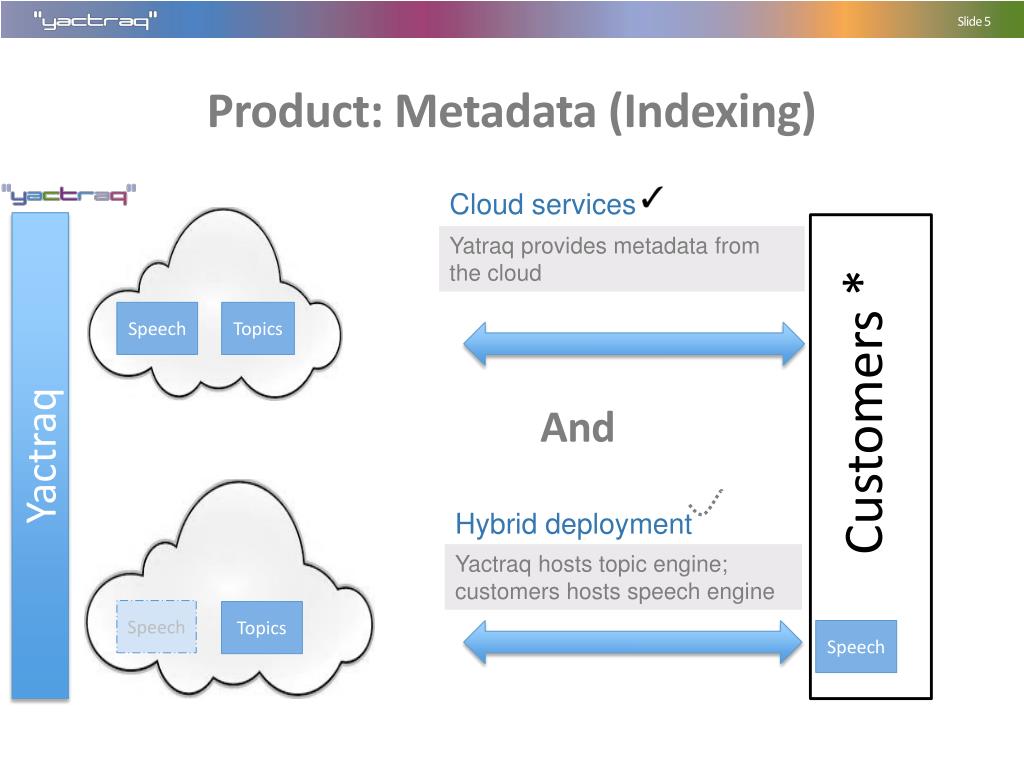 "yactraq"

Slide 5

Product: Metadata (Indexing)

"yactraq"

Yactraq

Speech

Topics

Speech

Topics

Cloud services ✓

Yatraq provides metadata from the cloud

And

Hybrid deployment

Yactraq hosts topic engine; customers hosts speech engine

Customers *

Speech